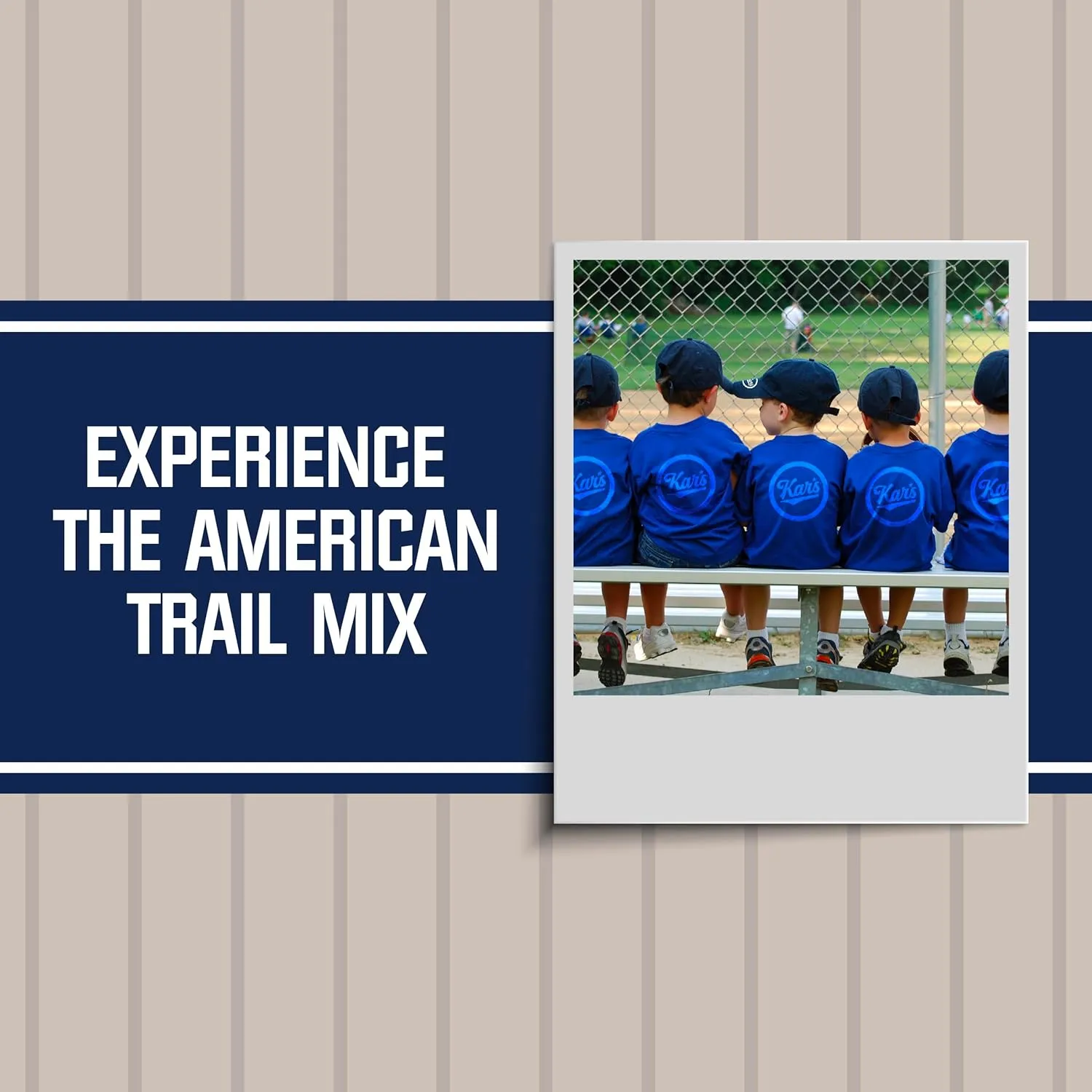 EXPERIENCE THE AMERICAN TRAIL MIX

Kar's

Kar's

Kar's

Kar's

Kar's